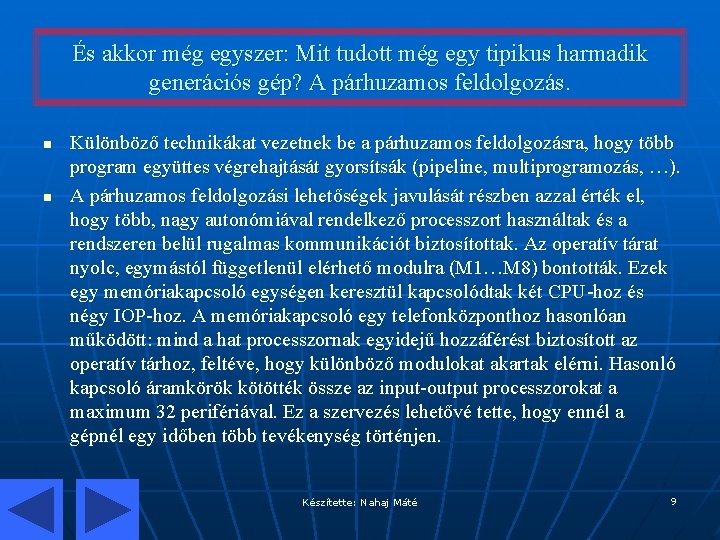 És akkor még egyszer: Mit tudott még egy tipikus harmadik generációs gép? A párhuzamos feldolgozás.

▪ Különböző technikákat vezetnek be a párhuzamos feldolgozásra, hogy több program együttes végrehajtását gyorsítsák (pipeline, multiprogramozás, …).

▪ A párhuzamos feldolgozási lehetőségek javulását részben azzal érték el, hogy több, nagy autonómiával rendelkező processzort használtak és a rendszeren belül rugalmas kommunikációt biztosítottak. Az operatív tárat nyolc, egymástól függetlenül elérhető modulra (M1…M8) bontották. Ezek egy memóriakapcsoló egységen keresztül kapcsolódtak két CPU-hoz és négy IOP-hoz. A memóriakapcsoló egy telefonközponthoz hasonlóan működött: mind a hat processzornak egyidejű hozzáférést biztosított az operatív tárhoz, feltéve, hogy különböző modulokat akartak elérni. Hasonló kapcsoló áramkörök kötötték össze az input-output processzorokat a maximum 32 perifériával. Ez a szervezés lehetővé tette, hogy ennél a gépnél egy időben több tevékenység történjen.

Készítette: Nahaj Máté

9